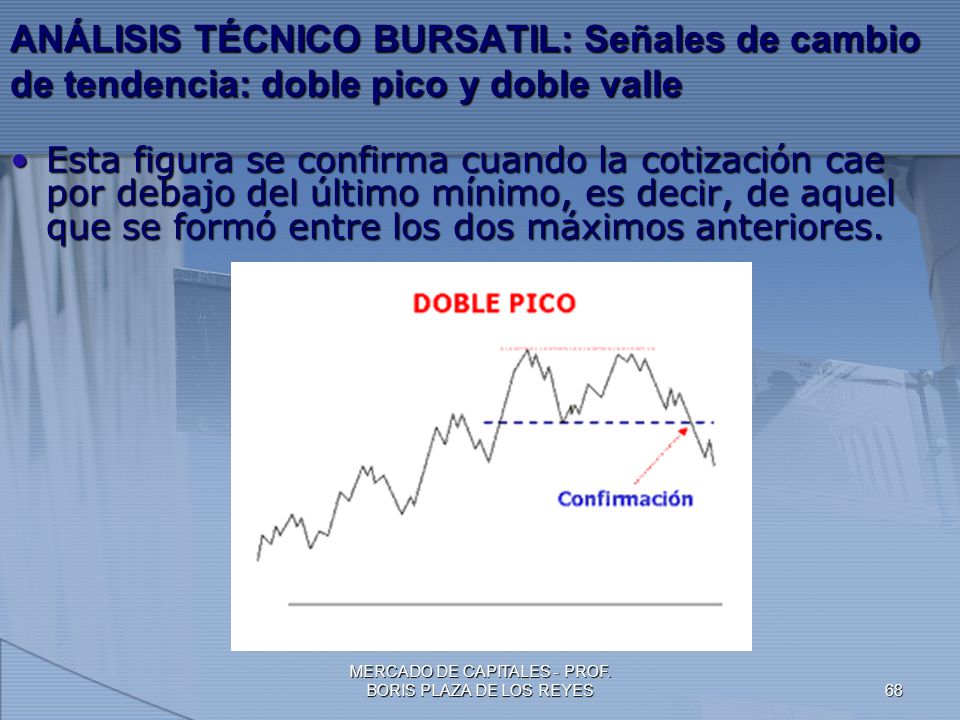 ANÁLISIS TÉCNICO BURSATIL: Señales de cambio de tendencia: doble pico y doble valle

• Esta figura se confirma cuando la cotización cae por debajo del último mínimo, es decir, de aquel que se formó entre los dos máximos anteriores.

DOBLE PICO

Confirmación

MERCADO DE CAPITALES - PROF. BORIS PLAZA DE LOS REYES

68